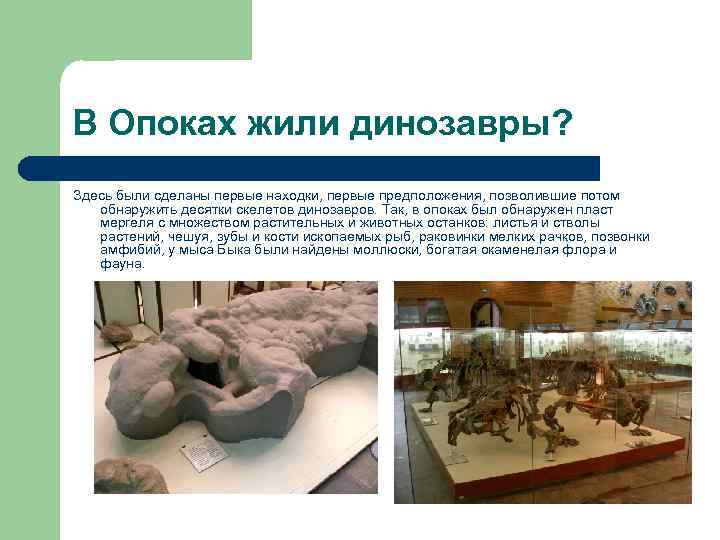 В Опоках жили динозавры?

Здесь были сделаны первые находки, первые предположения, позволившие потом обнаружить десятки скелетов динозавров. Так, в опоках был обнаружен пласт мергеля с множеством растительных и животных останков: листья и стволы растений, чешуя, зубы и кости ископаемых рыб, раковинки мелких рачков, позвонки амфибий, у мыса Быка были найдены моллюски, богатая окаменелая флора и фауна.